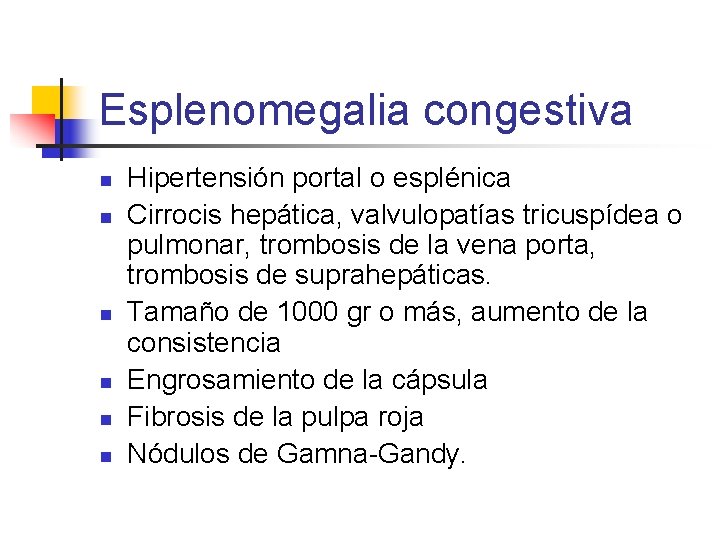 Esplenomegalia congestiva

- Hipertensión portal o esplénica
- Cirrocis hepática, valvulopatías tricuspídea o pulmonar, trombosis de la vena porta, trombosis de suprahepáticas.
- Tamaño de 1000 gr o más, aumento de la consistencia
- Engrosamiento de la cápsula
- Fibrosis de la pulpa roja
- Nódulos de Gamna-Gandy.